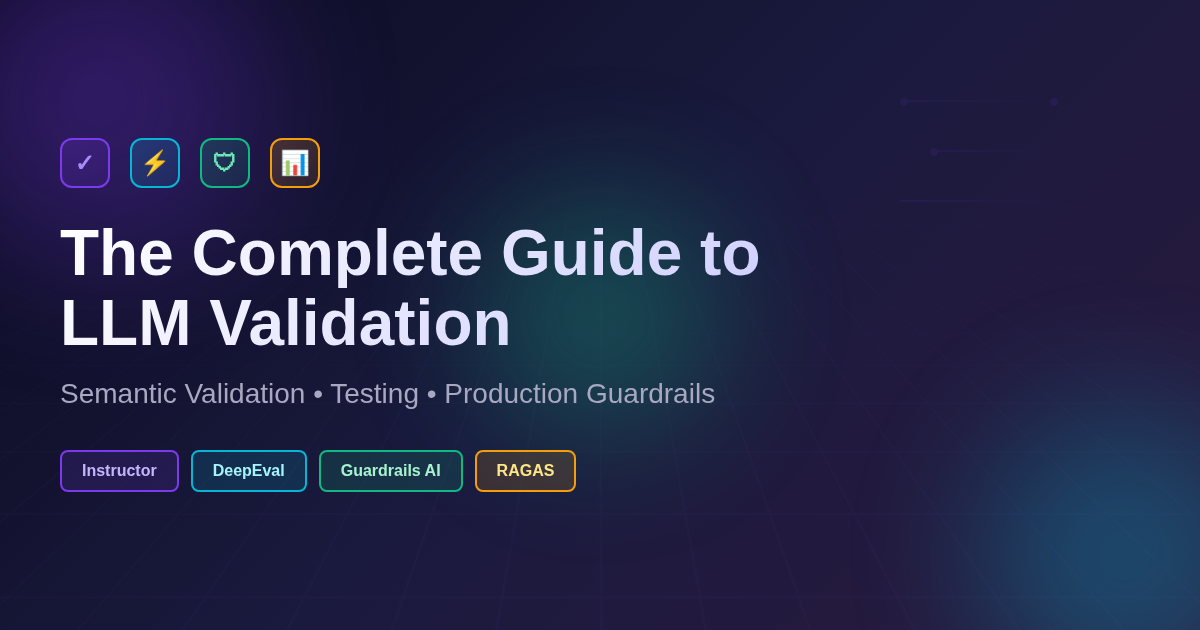 The Complete Guide to LLM Validation

Semantic Validation • Testing • Production Guardrails

Instructor DeepEval Guardrails AI RAGAS